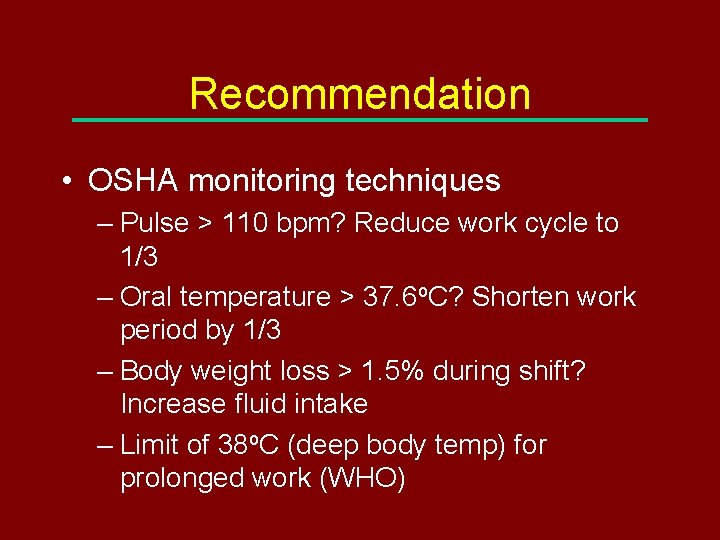 Recommendation

• OSHA monitoring techniques
  – Pulse > 110 bpm? Reduce work cycle to 1/3
  – Oral temperature > 37.6ºC? Shorten work period by 1/3
  – Body weight loss > 1.5% during shift? Increase fluid intake
  – Limit of 38ºC (deep body temp) for prolonged work (WHO)